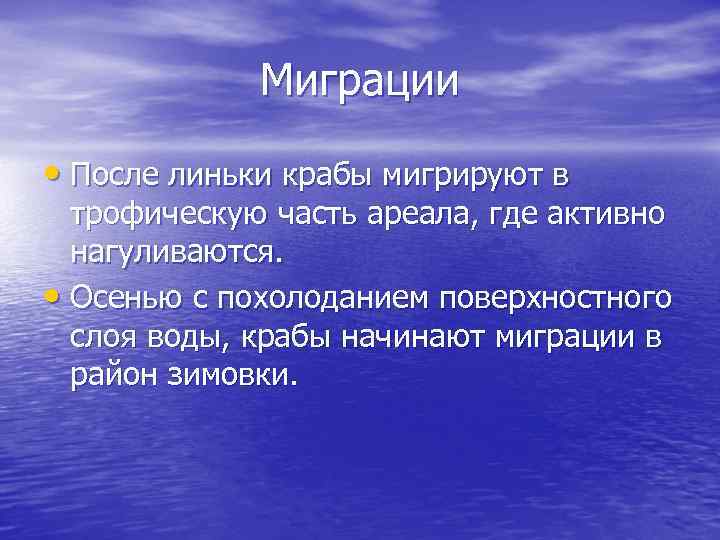 Миграции

• После линьки крабы мигрируют в трофическую часть ареала, где активно нагуливаются.

• Осенью с похолоданием поверхностного слоя воды, крабы начинают миграции в район зимовки.